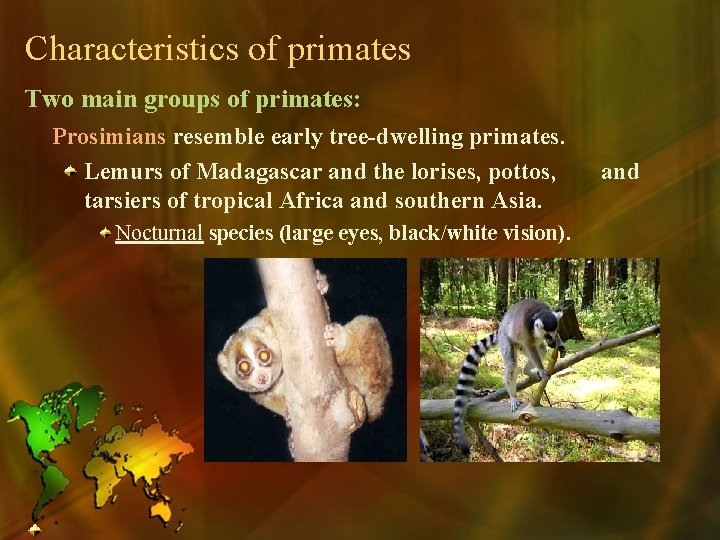 Characteristics of primates

Two main groups of primates:

Prosimians resemble early tree-dwelling primates.

Lemurs of Madagascar and the lorises, pottos, and tarsiers of tropical Africa and southern Asia.

Nocturnal species (large eyes, black/white vision).